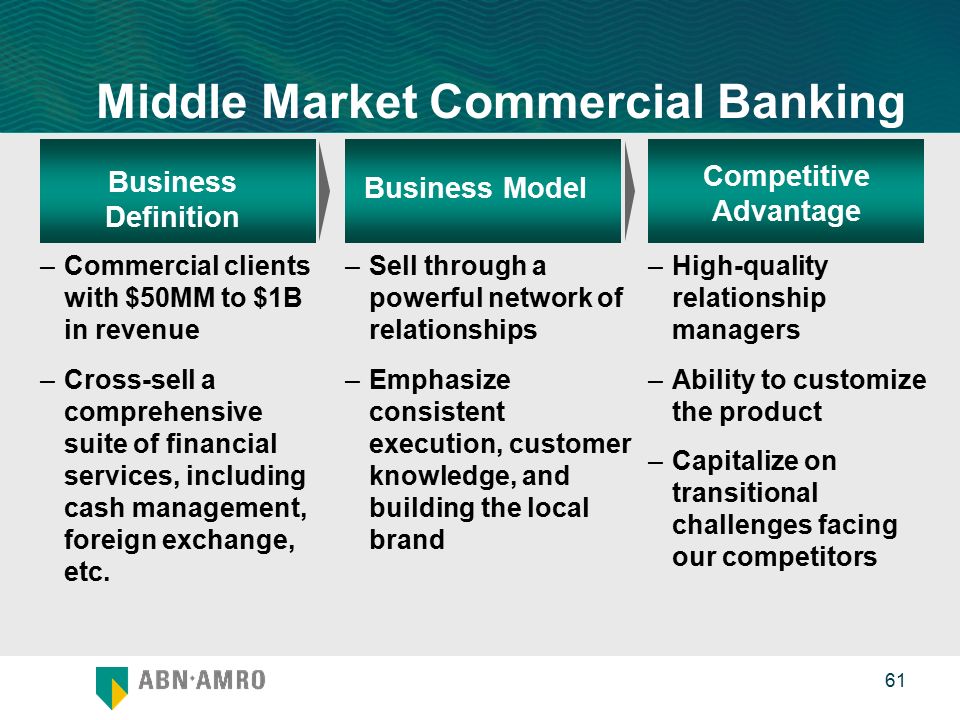 Middle Market Commercial Banking

Business Definition

– Commercial clients with \$50MM to \$1B in revenue

– Cross-sell a comprehensive suite of financial services, including cash management, foreign exchange, etc.

Business Model

– Sell through a powerful network of relationships

– Emphasize consistent execution, customer knowledge, and building the local brand

Competitive Advantage

– High-quality relationship managers

– Ability to customize the product

– Capitalize on transitional challenges facing our competitors

ABN·AMRO

61